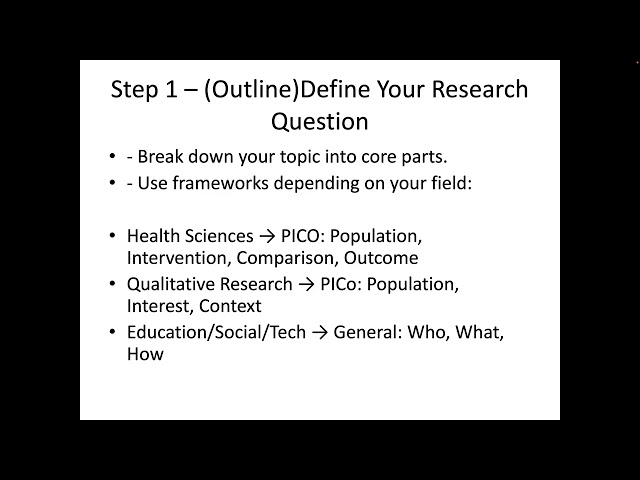 Step 1 – (Outline)Define Your Research Question

• - Break down your topic into core parts.
• - Use frameworks depending on your field:

• Health Sciences → PICO: Population, Intervention, Comparison, Outcome
• Qualitative Research → PICo: Population, Interest, Context
• Education/Social/Tech → General: Who, What, How